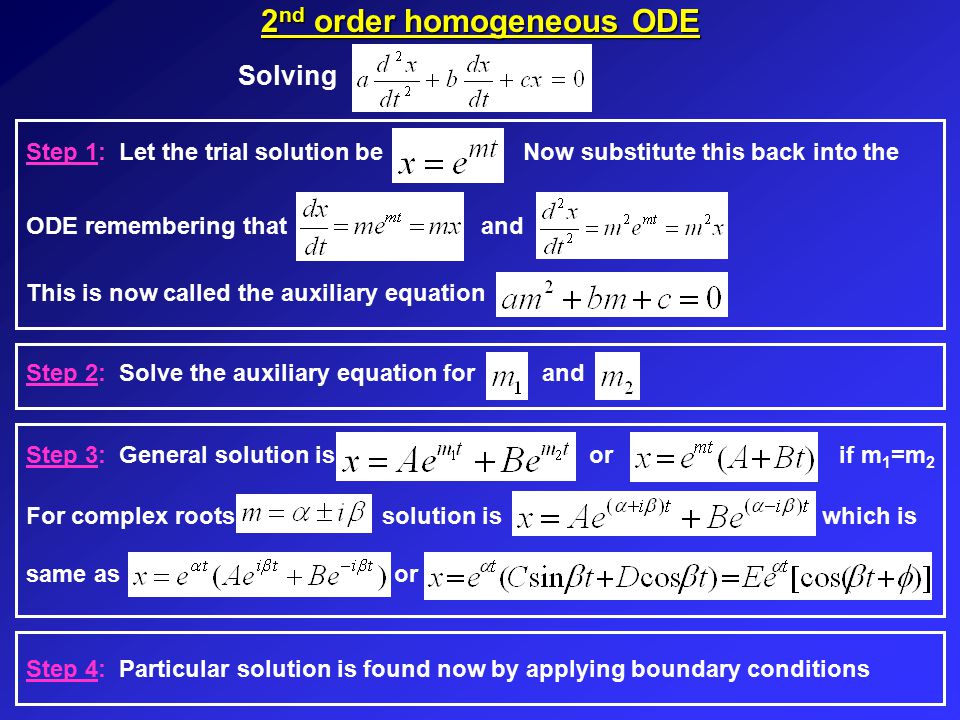 2nd order homogeneous ODE

Solving $a\frac{d^2x}{dt^2}+b\frac{dx}{dt}+cx=0$

Step 1: Let the trial solution be $x=e^{mt}$ Now substitute this back into the ODE remembering that $\frac{dx}{dt}=me^{mt}=mx$ and $\frac{d^2x}{dt^2}=m^2e^{mt}=m^2x$

This is now called the auxiliary equation $am^2+bm+c=0$

Step 2: Solve the auxiliary equation for $m_1$ and $m_2$

Step 3: General solution is $x=Ae^{m_1t}+Be^{m_2t}$ or $x=e^{mt}(A+Bt)$ if $m_1=m_2$

For complex roots $m=\alpha\pm i\beta$ solution is $x=Ae^{(\alpha+i\beta)t}+Be^{(\alpha-i\beta)t}$ which is same as $x=e^{\alpha t}(Ae^{i\beta t}+Be^{-i\beta t})$ or $x=e^{\alpha t}(C\sin\beta t+D\cos\beta t)=Ee^{\alpha t}[\cos(\beta t+\phi)]$

Step 4: Particular solution is found now by applying boundary conditions